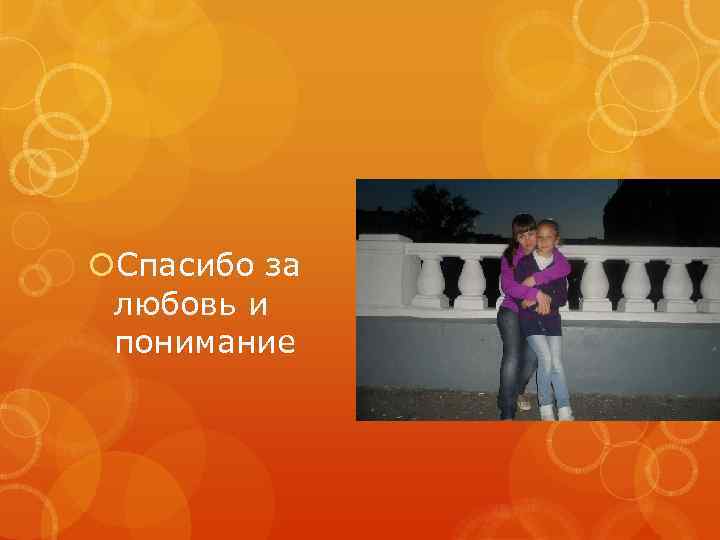 Спасибо за любовь и понимание